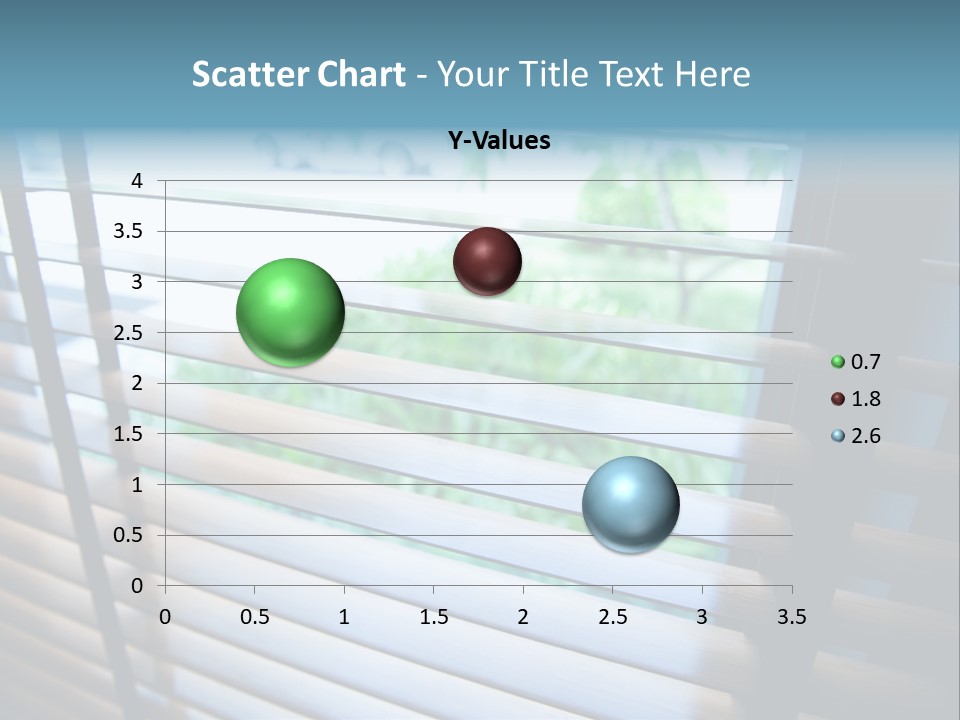 Scatter Chart - Your Title Text Here

Y-Values

4
3.5
3
2.5
2
1.5
1
0.5
0

0 0.5 1 1.5 2 2.5 3 3.5

0.7
1.8
2.6